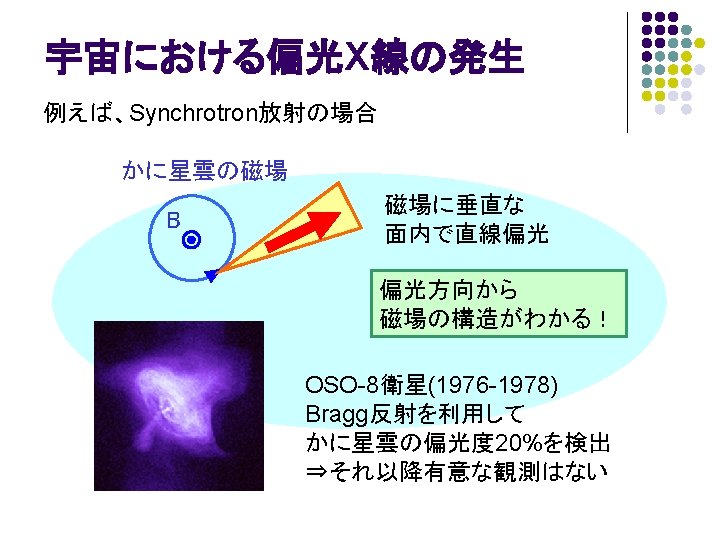 宇宙における偏光X線の発生

例えば、Synchrotron放射の場合

かに星雲の磁場

B

磁場に垂直な
面内で直線偏光

偏光方向から
磁場の構造がわかる！

OSO-8衛星(1976-1978)
Bragg反射を利用して
かに星雲の偏光度20%を検出
⇒それ以降有意な観測はない